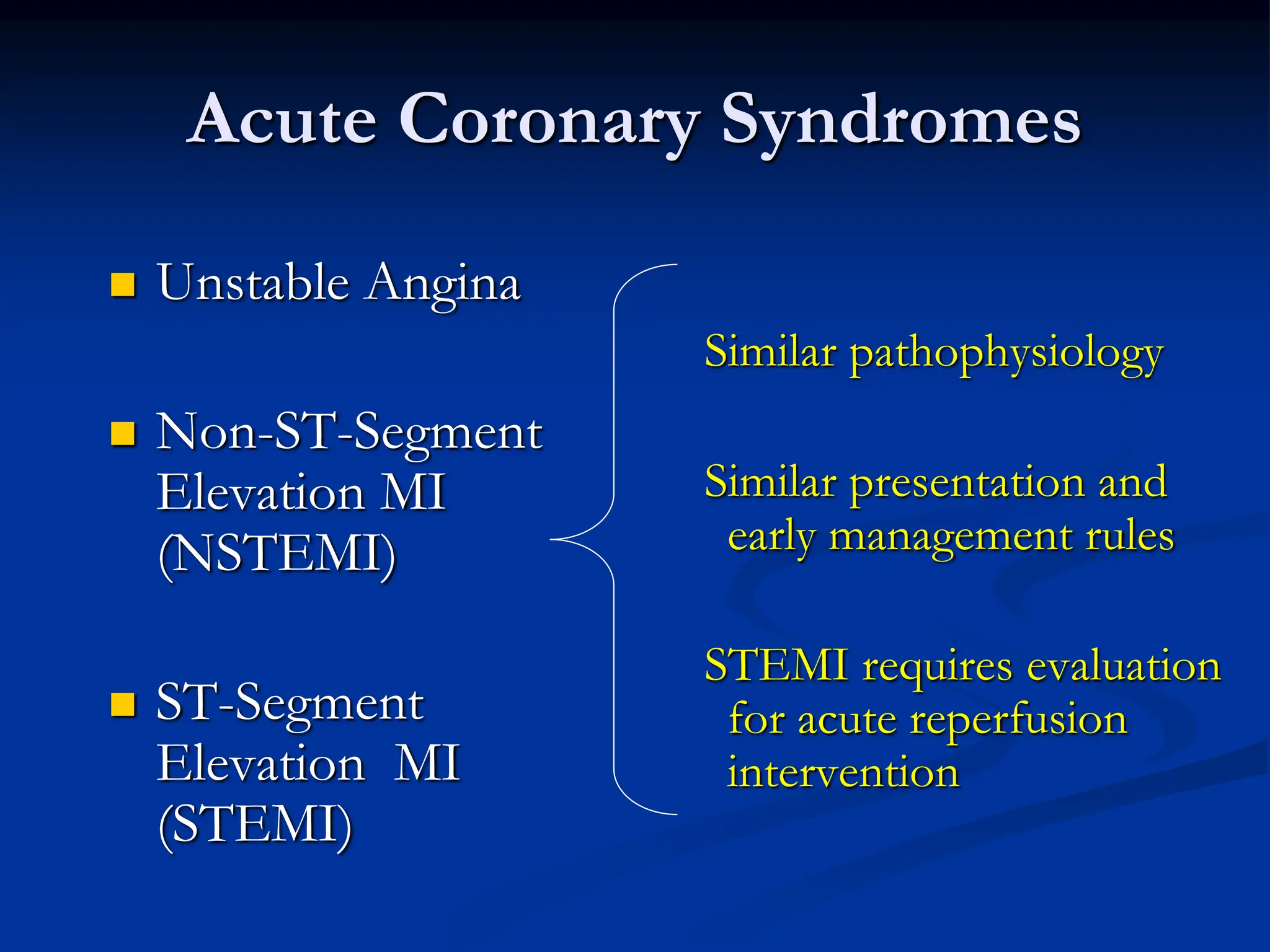 Acute Coronary Syndromes

- Unstable Angina

- Non-ST-Segment Elevation MI (NSTEMI)

- ST-Segment Elevation MI (STEMI)

Similar pathophysiology

Similar presentation and early management rules

STEMI requires evaluation for acute reperfusion intervention